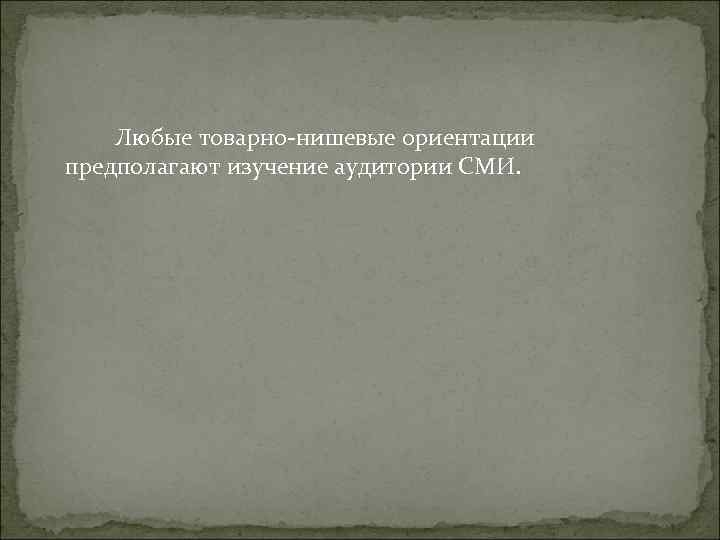 Любые товарно-нишевые ориентации предполагают изучение аудитории СМИ.